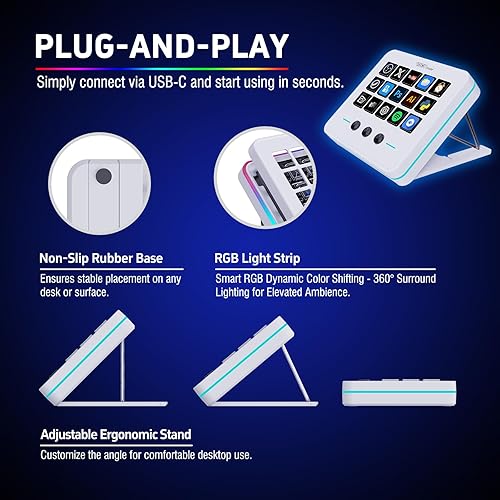 PLUG-AND-PLAY

Simply connect via USB-C and start using in seconds.

Non-Slip Rubber Base

Ensures stable placement on any desk or surface.

RGB Light Strip

Smart RGB Dynamic Color Shifting - 360° Surround Lighting for Elevated Ambience.

Adjustable Ergonomic Stand

Customize the angle for comfortable desktop use.